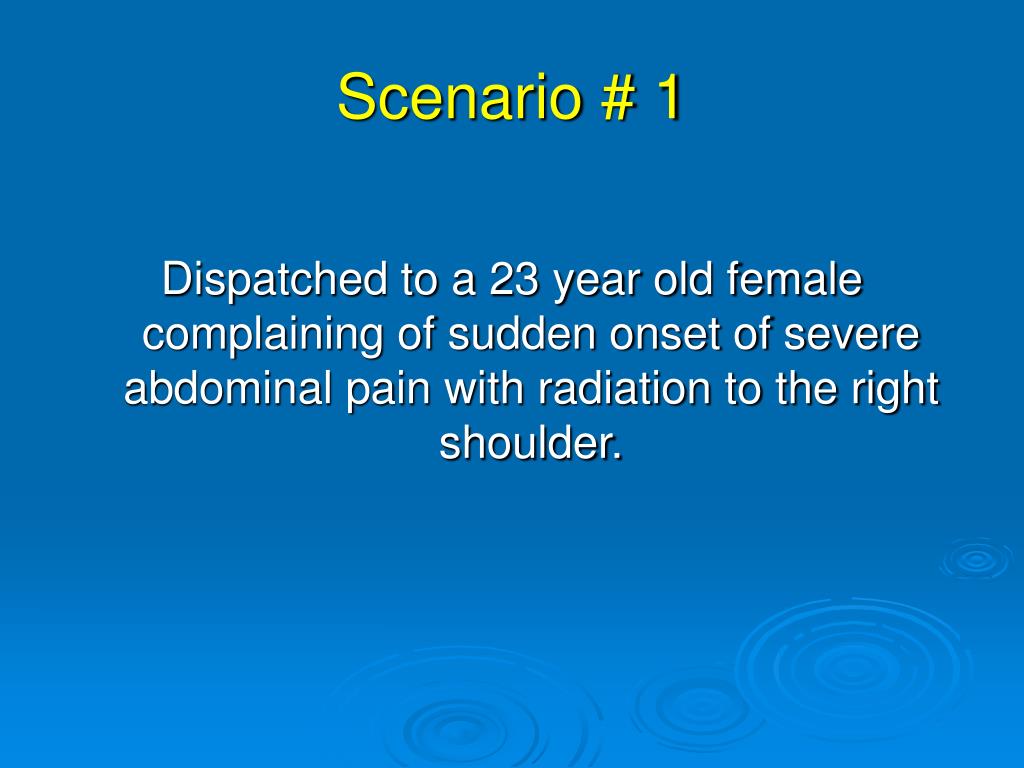 Scenario # 1

Dispatched to a 23 year old female complaining of sudden onset of severe abdominal pain with radiation to the right shoulder.